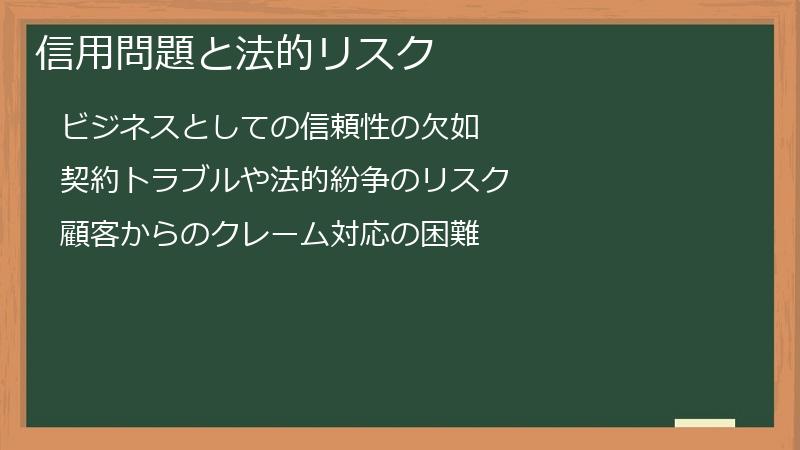 信用問題と法的リスク

ビジネスとしての信頼性の欠如

契約トラブルや法的紛争のリスク

顧客からのクレーム対応の困難